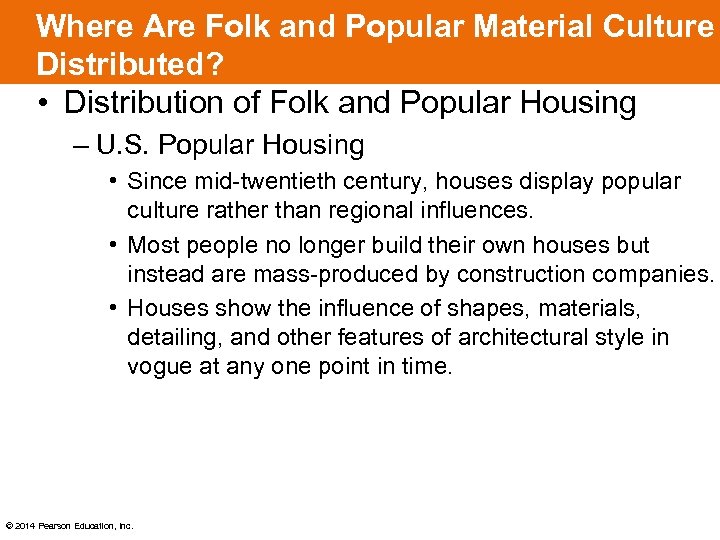 Where Are Folk and Popular Material Culture Distributed?

• Distribution of Folk and Popular Housing

– U.S. Popular Housing

• Since mid-twentieth century, houses display popular culture rather than regional influences.

• Most people no longer build their own houses but instead are mass-produced by construction companies.

• Houses show the influence of shapes, materials, detailing, and other features of architectural style in vogue at any one point in time.

© 2014 Pearson Education, Inc.